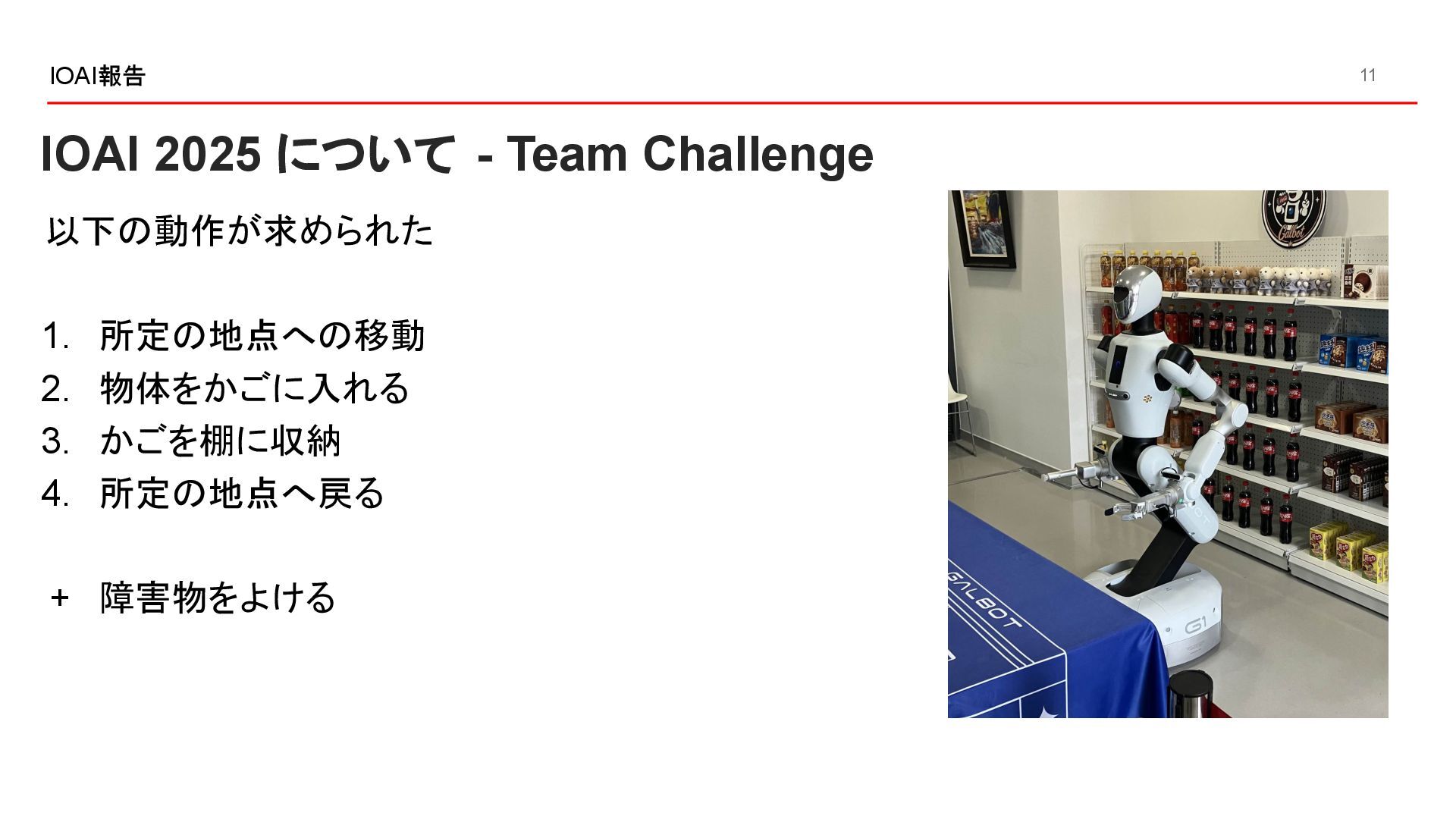 IOAI報告

11

IOAI 2025 について - Team Challenge

以下の動作が求められた

1. 所定の地点への移動
2. 物体をかごに入れる
3. かごを棚に収納
4. 所定の地点へ戻る

+ 障害物をよける

Galbot

GALBOT

G1